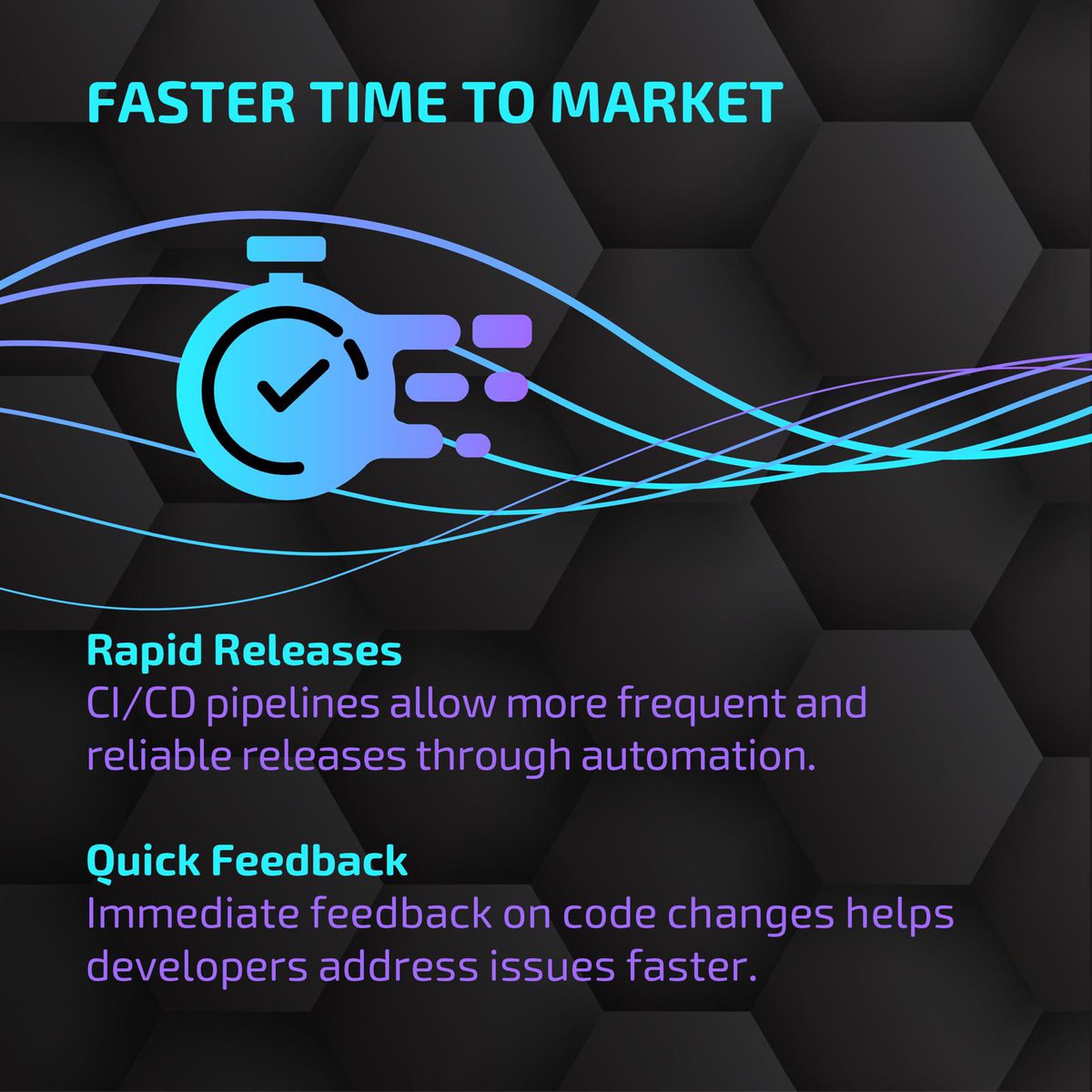 FASTER TIME TO MARKET

Rapid Releases
CI/CD pipelines allow more frequent and reliable releases through automation.

Quick Feedback
Immediate feedback on code changes helps developers address issues faster.